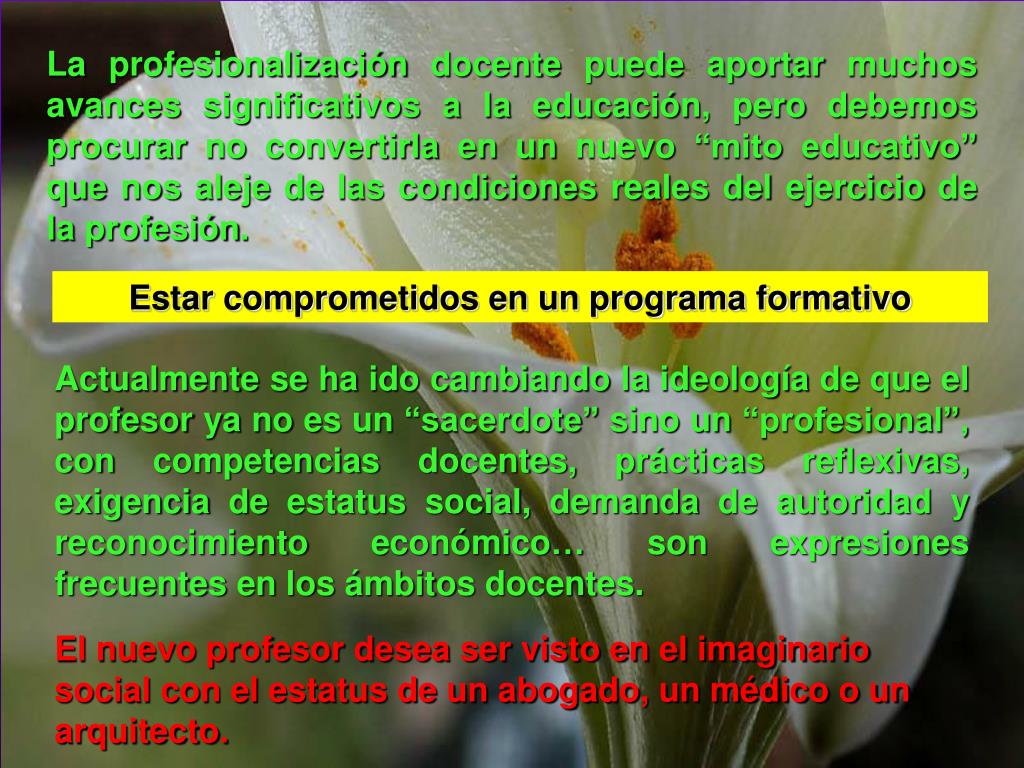 La profesionalización docente puede aportar muchos avances significativos a la educación, pero debemos procurar no convertirla en un nuevo “mito educativo” que nos aleje de las condiciones reales del ejercicio de la profesión.

Estar comprometidos en un programa formativo

Actualmente se ha ido cambiando la ideología de que el profesor ya no es un “sacerdote” sino un “profesional”, con competencias docentes, prácticas reflexivas, exigencia de estatus social, demanda de autoridad y reconocimiento económico… son expresiones frecuentes en los ámbitos docentes.

El nuevo profesor desea ser visto en el imaginario social con el estatus de un abogado, un médico o un arquitecto.